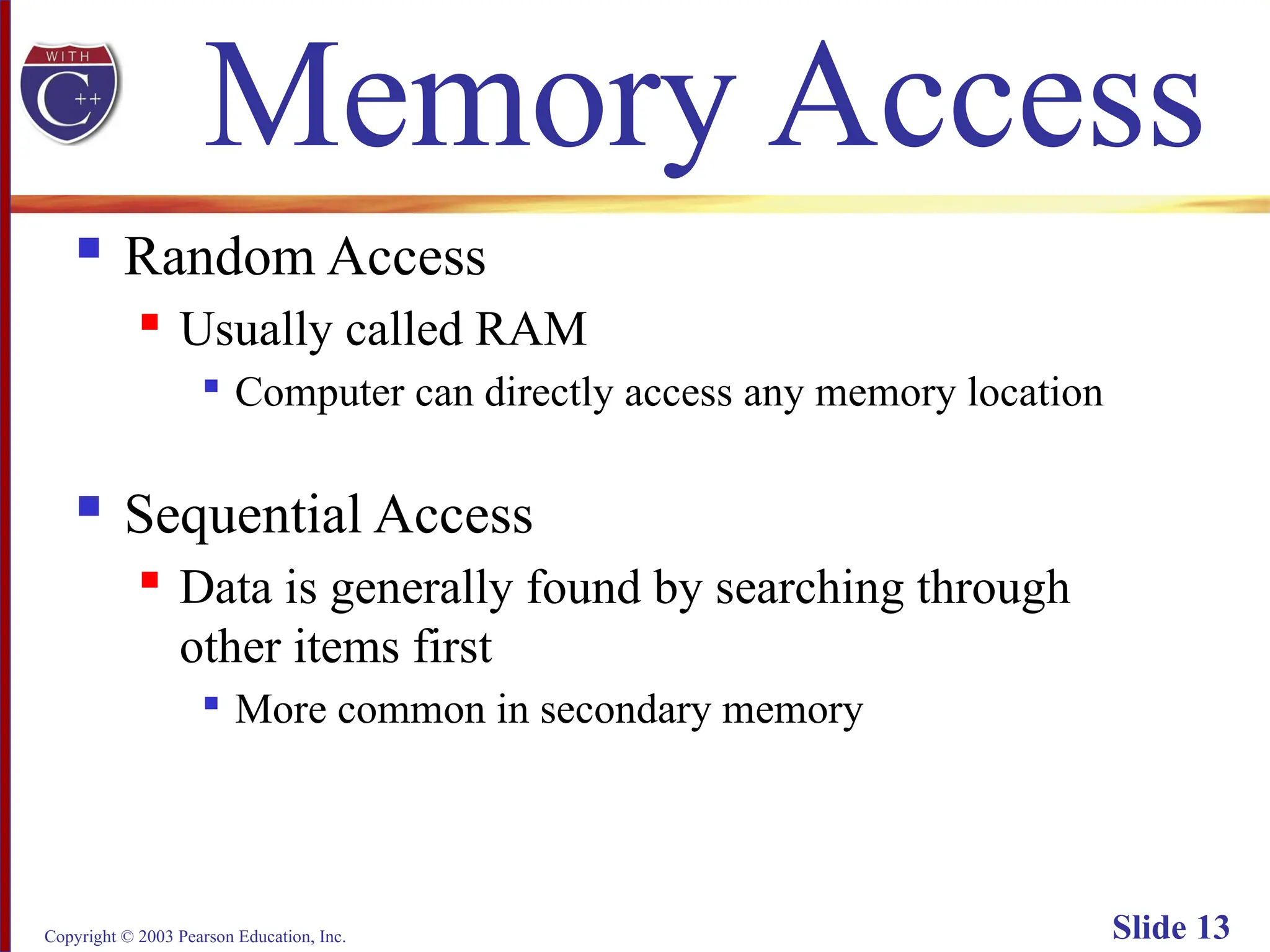 WITH
C++

Memory Access

Random Access

Usually called RAM

Computer can directly access any memory location

Sequential Access

Data is generally found by searching through other items first

More common in secondary memory

Copyright © 2003 Pearson Education, Inc.

Slide 13